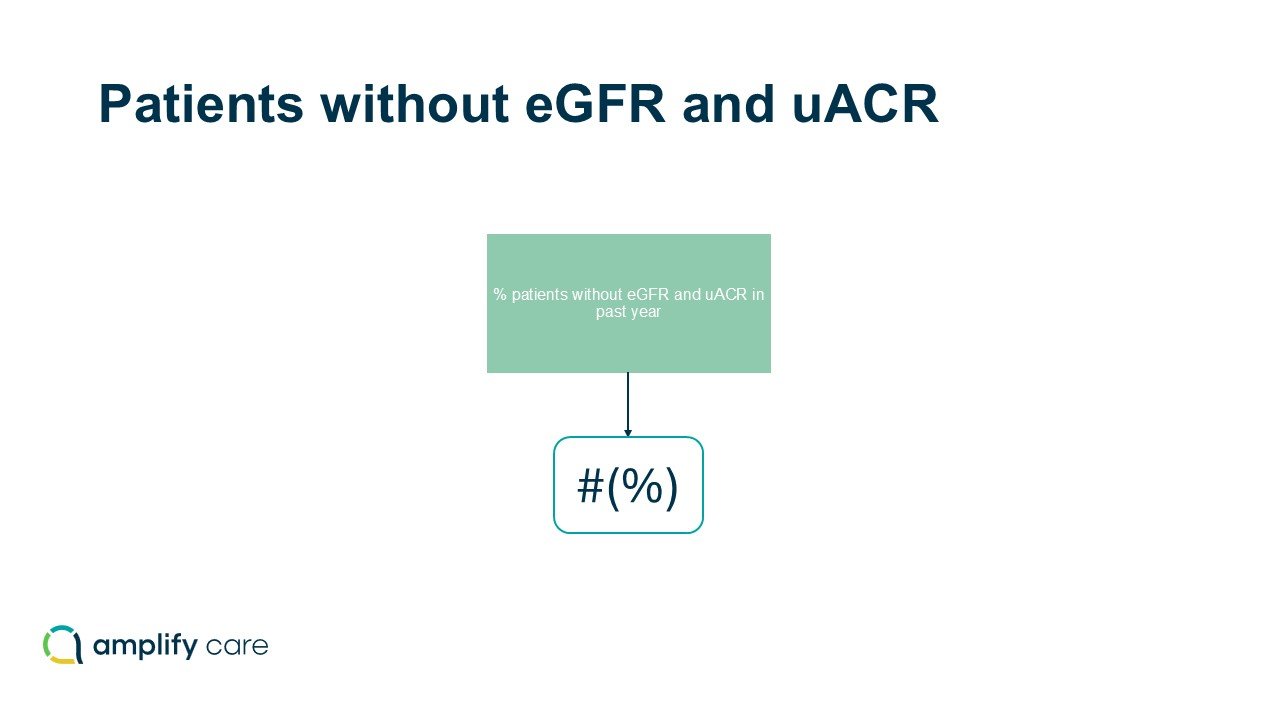 Patients without eGFR and uACR

% patients without eGFR and uACR in past year

#(%)

amplify care